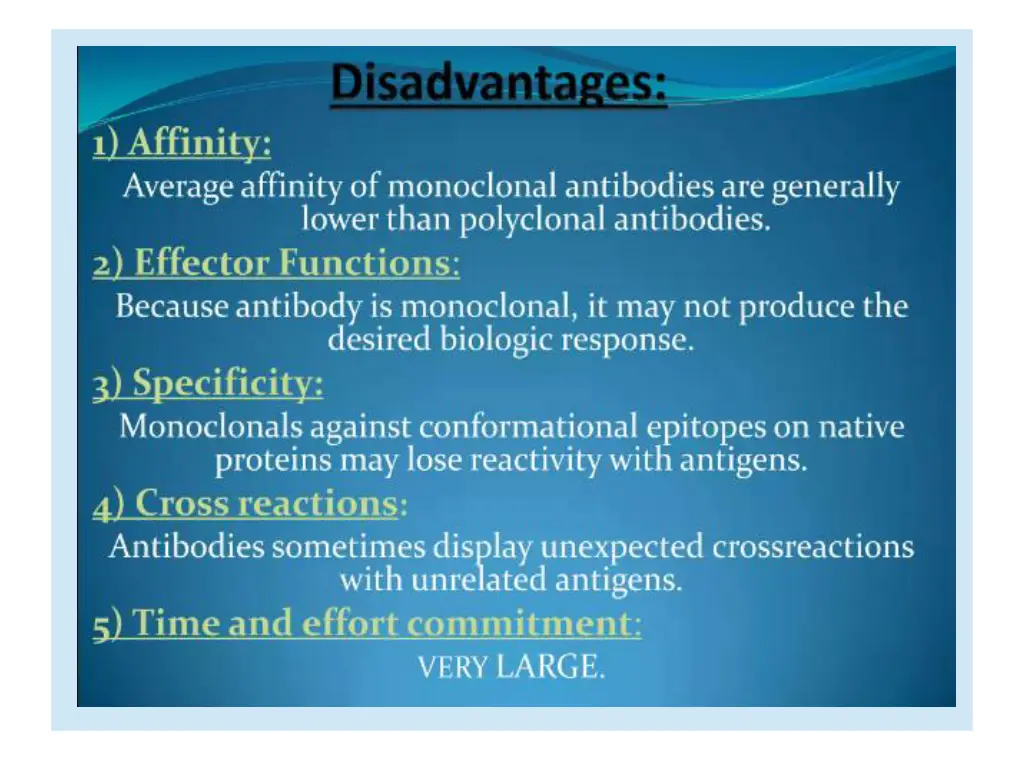 Disadvantages:

1) Affinity:

Average affinity of monoclonal antibodies are generally lower than polyclonal antibodies.

2) Effector Functions:

Because antibody is monoclonal, it may not produce the desired biologic response.

3) Specificity:

Monoclonals against conformational epitopes on native proteins may lose reactivity with antigens.

4) Cross reactions:

Antibodies sometimes display unexpected crossreactions with unrelated antigens.

5) Time and effort commitment:

VERY LARGE.